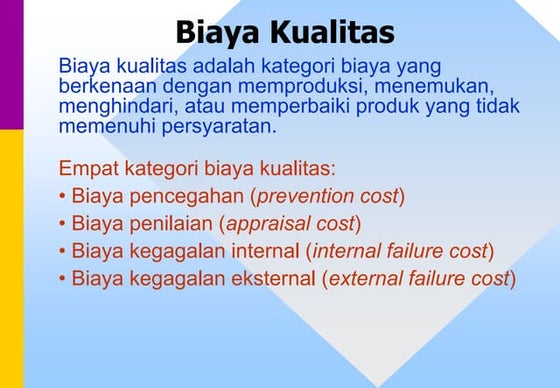 Biaya Kualitas

Biaya kualitas adalah kategori biaya yang berkenaan dengan memproduksi, menemukan, menghindari, atau memperbaiki produk yang tidak memenuhi persyaratan.

Empat kategori biaya kualitas:
• Biaya pencegahan (prevention cost)
• Biaya penilaian (appraisal cost)
• Biaya kegagalan internal (internal failure cost)
• Biaya kegagalan eksternal (external failure cost)